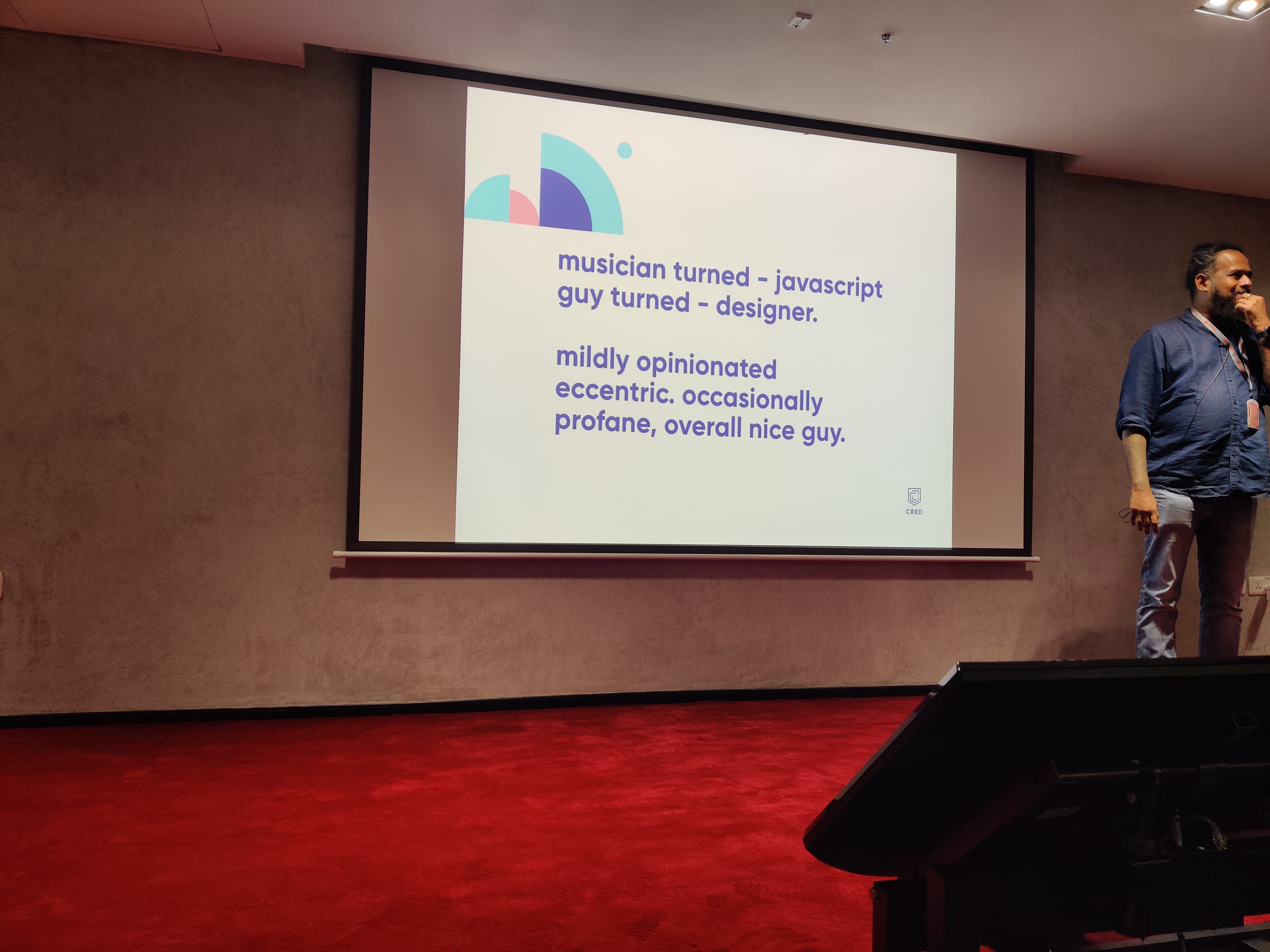 musician turned - javascript guy turned - designer.

mildly opinionated eccentric. occasionally profane, overall nice guy.

CRED